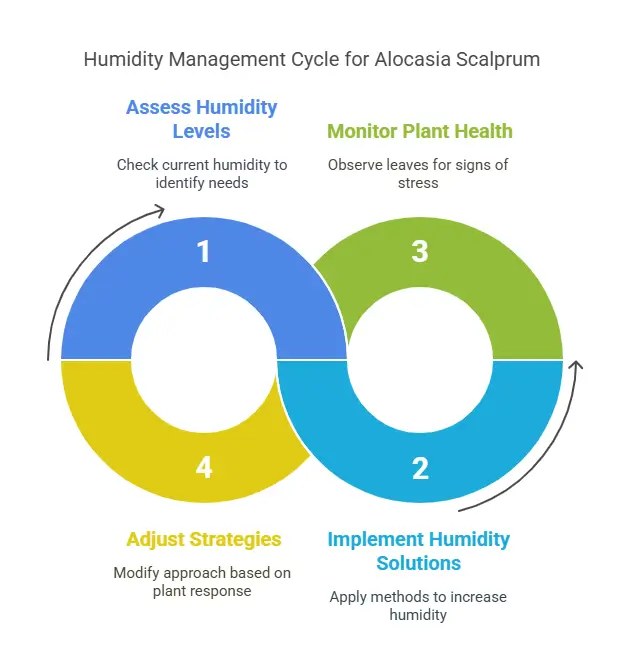 Humidity Management Cycle for Alocasia Scalprum

Assess Humidity Levels

Check current humidity to identify needs

Monitor Plant Health

Observe leaves for signs of stress

1

3

4

2

Adjust Strategies

Modify approach based on plant response

Implement Humidity Solutions

Apply methods to increase humidity